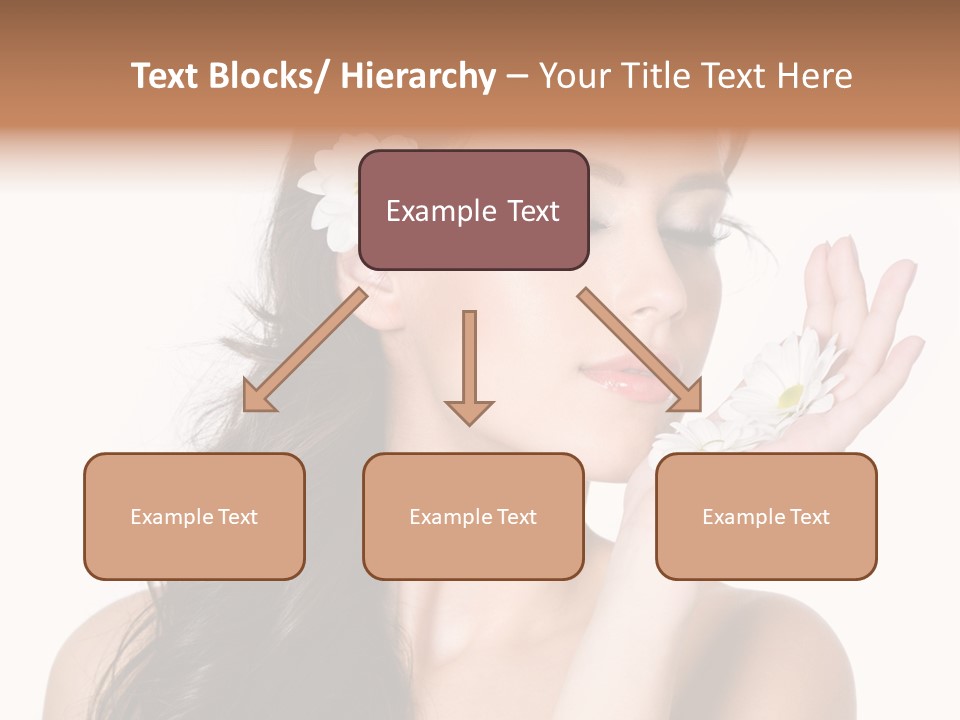 Text Blocks/ Hierarchy – Your Title Text Here

Example Text

Example Text

Example Text

Example Text